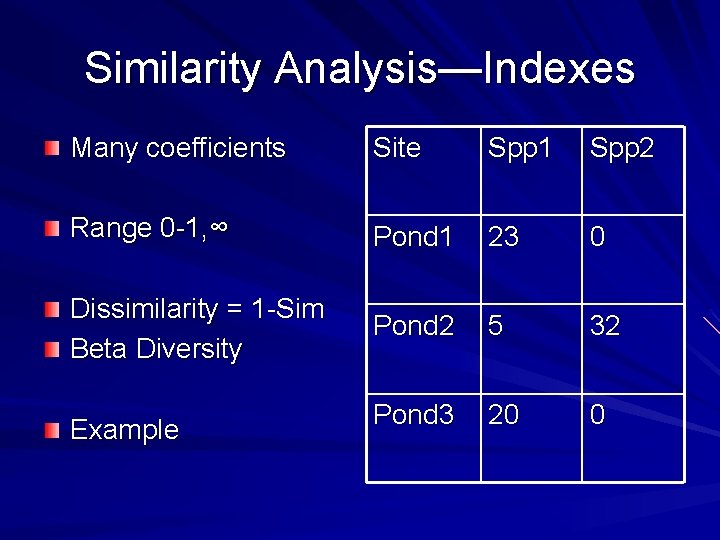 Similarity Analysis—Indexes

Many coefficients

Range 0-1, $\infty$

Dissimilarity = 1-Sim

Beta Diversity

Example

| Site | Spp1 | Spp2 |
|---|---|---|
| Pond1 | 23 | 0 |
| Pond2 | 5 | 32 |
| Pond3 | 20 | 0 |